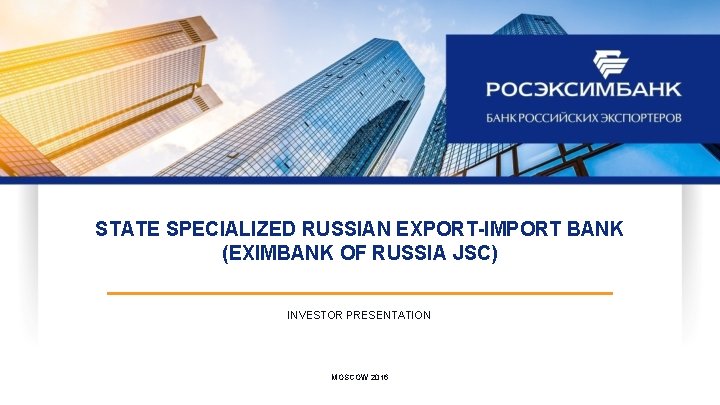 РОСЭКСИМБАНК
БАНК РОССИЙСКИХ ЭКСПОРТЕРОВ

STATE SPECIALIZED RUSSIAN EXPORT-IMPORT BANK
(EXIMBANK OF RUSSIA JSC)

INVESTOR PRESENTATION

MOSCOW 2016